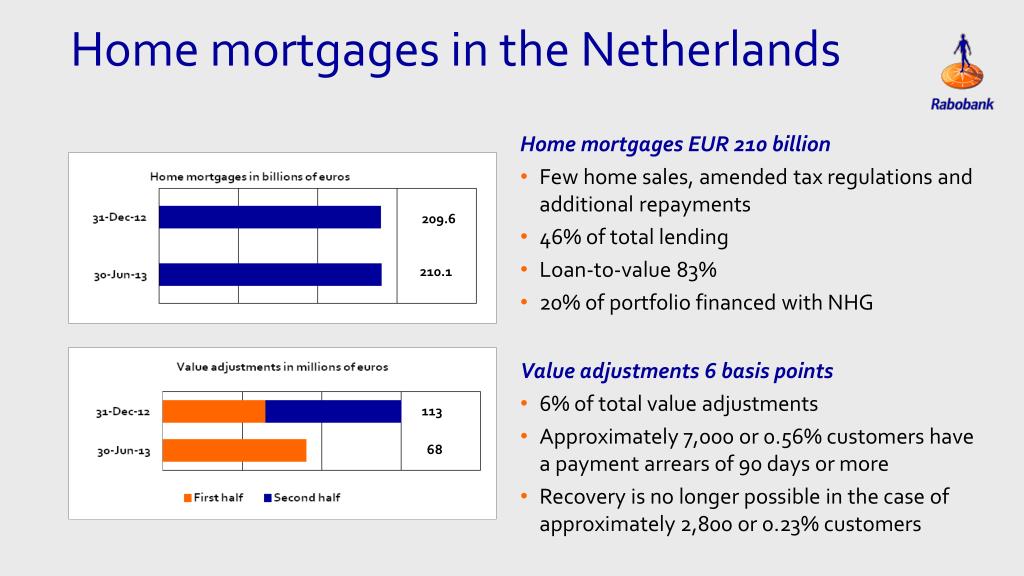 Home mortgages in the Netherlands

Rabobank

Home mortgages in billions of euros

31-Dec-12 209.6

30-Jun-13 210.1

Value adjustments in millions of euros

31-Dec-12 113

30-Jun-13 68

First half Second half

Home mortgages EUR 210 billion

• Few home sales, amended tax regulations and additional repayments
• 46% of total lending
• Loan-to-value 83%
• 20% of portfolio financed with NHG

Value adjustments 6 basis points

• 6% of total value adjustments
• Approximately 7,000 or 0.56% customers have a payment arrears of 90 days or more
• Recovery is no longer possible in the case of approximately 2,800 or 0.23% customers